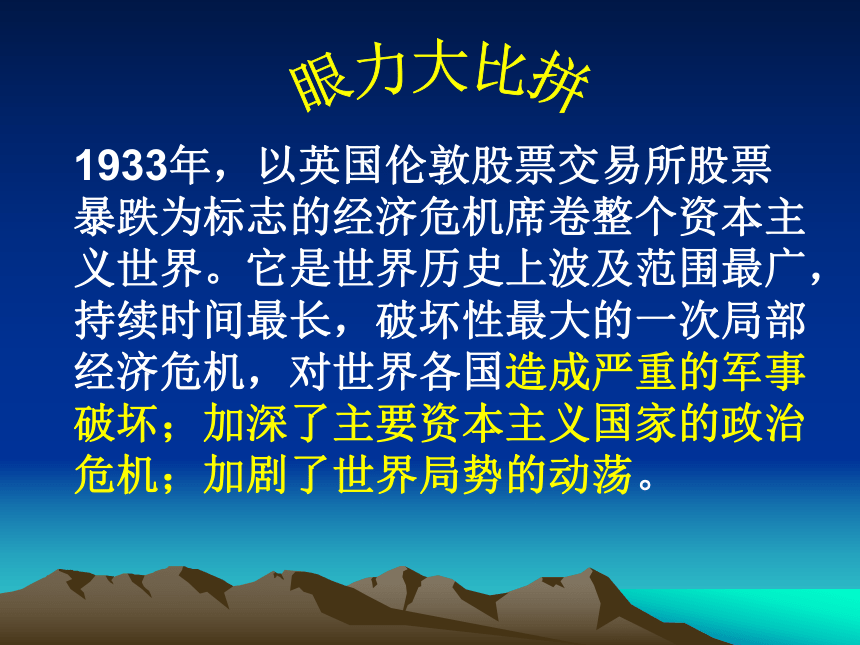 眼力大比拼

1933年，以英国伦敦股票交易所股票暴跌为标志的经济危机席卷整个资本主义世界。它是世界历史上波及范围最广，持续时间最长，破坏性最大的一次局部经济危机，对世界各国造成严重的军事破坏；加深了主要资本主义国家的政治危机；加剧了世界局势的动荡。